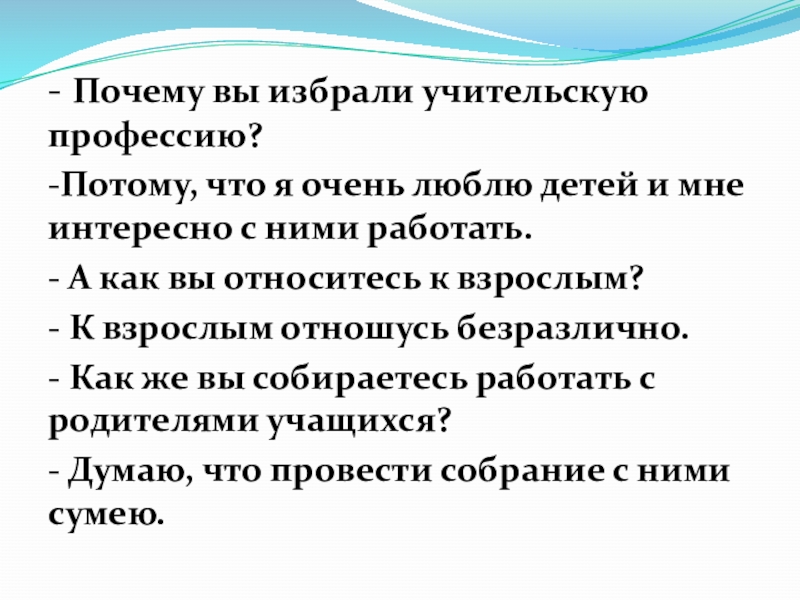 - Почему вы избрали учительскую профессию?

-Потому, что я очень люблю детей и мне интересно с ними работать.

- А как вы относитесь к взрослым?

- К взрослым отношусь безразлично.

- Как же вы собираетесь работать с родителями учащихся?

- Думаю, что провести собрание с ними сумею.